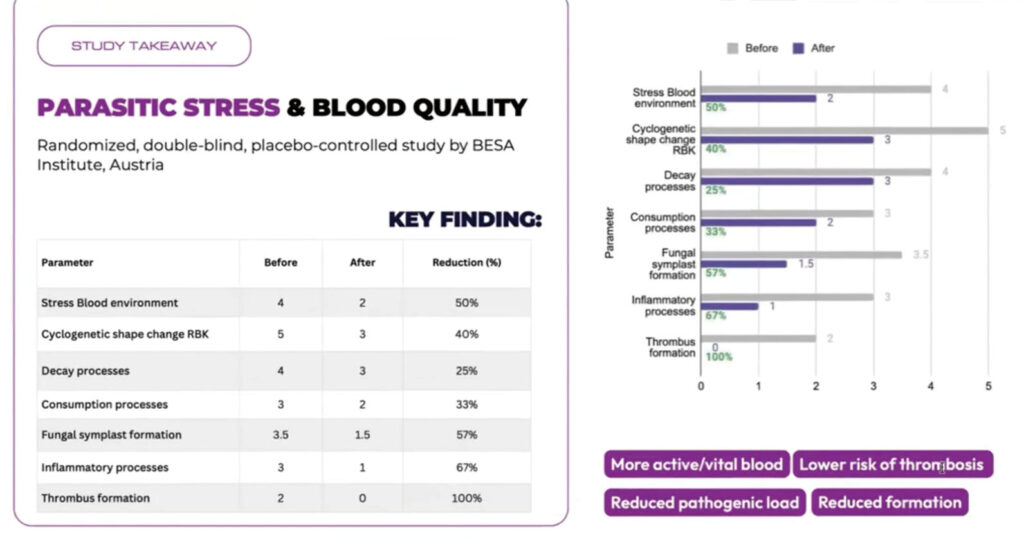 STUDY TAKEAWAY

PARASITIC STRESS & BLOOD QUALITY

Randomized, double-blind, placebo-controlled study by BESA Institute, Austria

KEY FINDING:

| Parameter | Before | After | Reduction (%) |
|---|---|---|---|
| Stress Blood environment | 4 | 2 | 50% |
| Cyclogenetic shape change RBK | 5 | 3 | 40% |
| Decay processes | 4 | 3 | 25% |
| Consumption processes | 3 | 2 | 33% |
| Fungal symplast formation | 3.5 | 1.5 | 57% |
| Inflammatory processes | 3 | 1 | 67% |
| Thrombus formation | 2 | 0 | 100% |

Before After

Parameter

Stress Blood environment 4 2 50%
Cyclogenetic shape change RBK 5 3 40%
Decay processes 4 3 25%
Consumption processes 3 2 33%
Fungal symplast formation 3.5 1.5 57%
Inflammatory processes 3 1 67%
Thrombus formation 2 0 100%

0 1 2 3 4 5

More active/vital blood
Lower risk of thrombosis
Reduced pathogenic load
Reduced formation